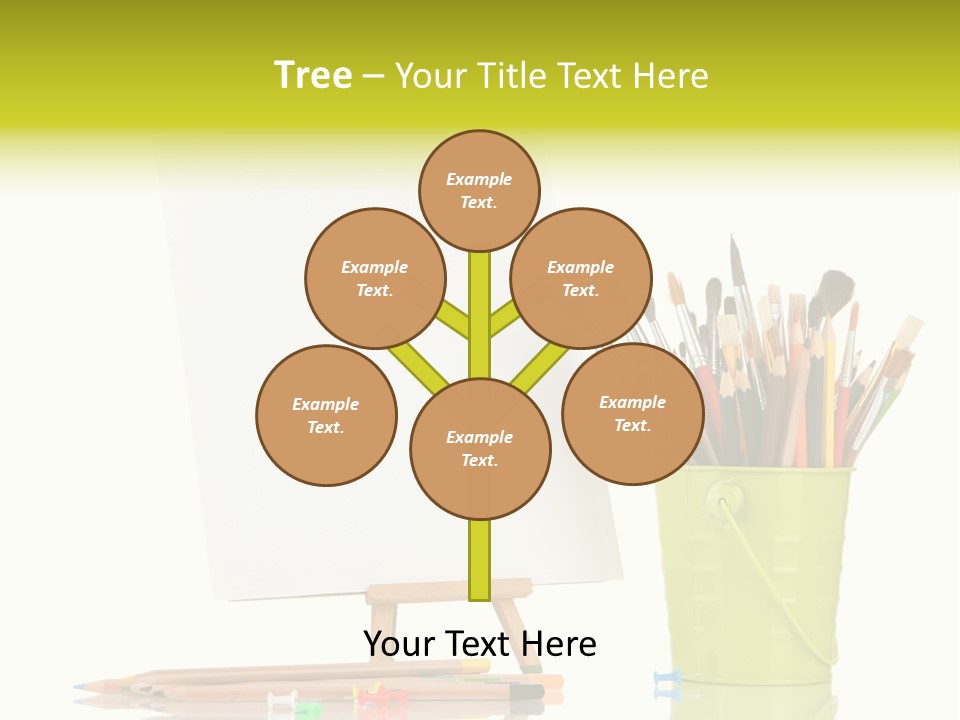 Tree – Your Title Text Here

Example Text.

Example Text.

Example Text.

Example Text.

Example Text.

Example Text.

Your Text Here